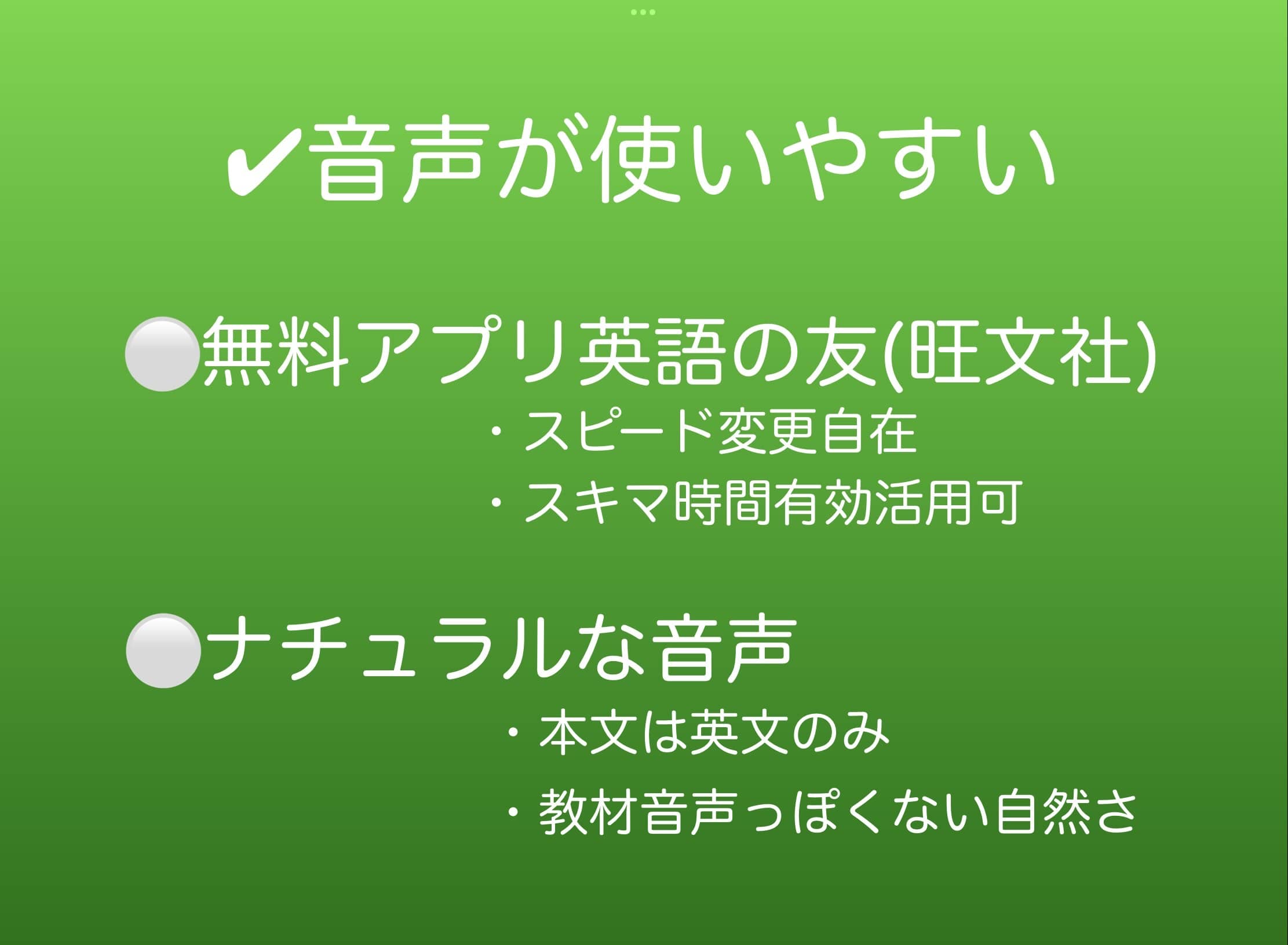 ✔音声が使いやすい

⚪無料アプリ英語の友(旺文社)

・スピード変更自在

・スキマ時間有効活用可

⚪ナチュラルな音声

・本文は英文のみ

・教材音声っぽくない自然さ